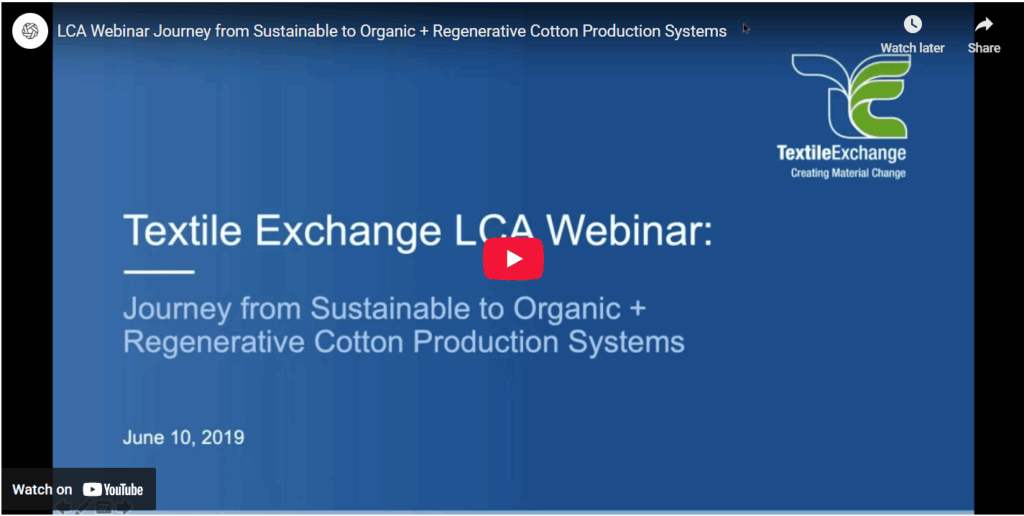 LCA Webinar Journey from Sustainable to Organic + Regenerative Cotton Production Systems

Watch later

Share

TextileExchange
Creating Material Change

Textile Exchange LCA Webinar:

Journey from Sustainable to Organic + Regenerative Cotton Production Systems

June 10, 2019

Watch on YouTube